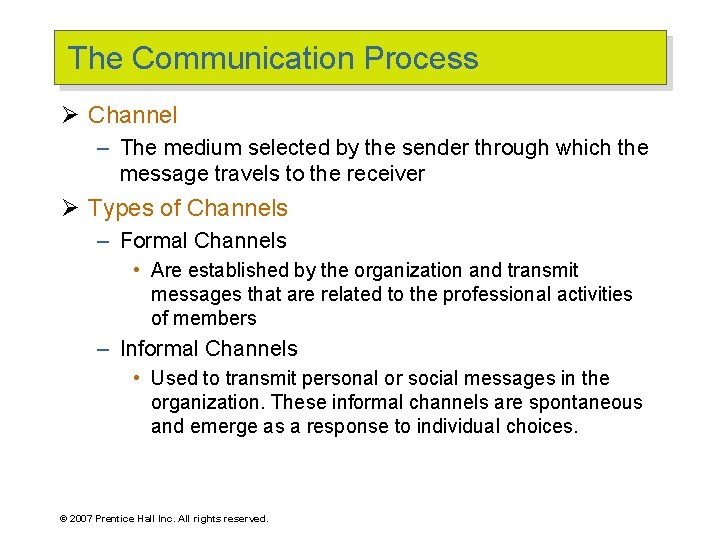 The Communication Process

➢ Channel

– The medium selected by the sender through which the message travels to the receiver

➢ Types of Channels

– Formal Channels

• Are established by the organization and transmit messages that are related to the professional activities of members

– Informal Channels

• Used to transmit personal or social messages in the organization. These informal channels are spontaneous and emerge as a response to individual choices.

© 2007 Prentice Hall Inc. All rights reserved.